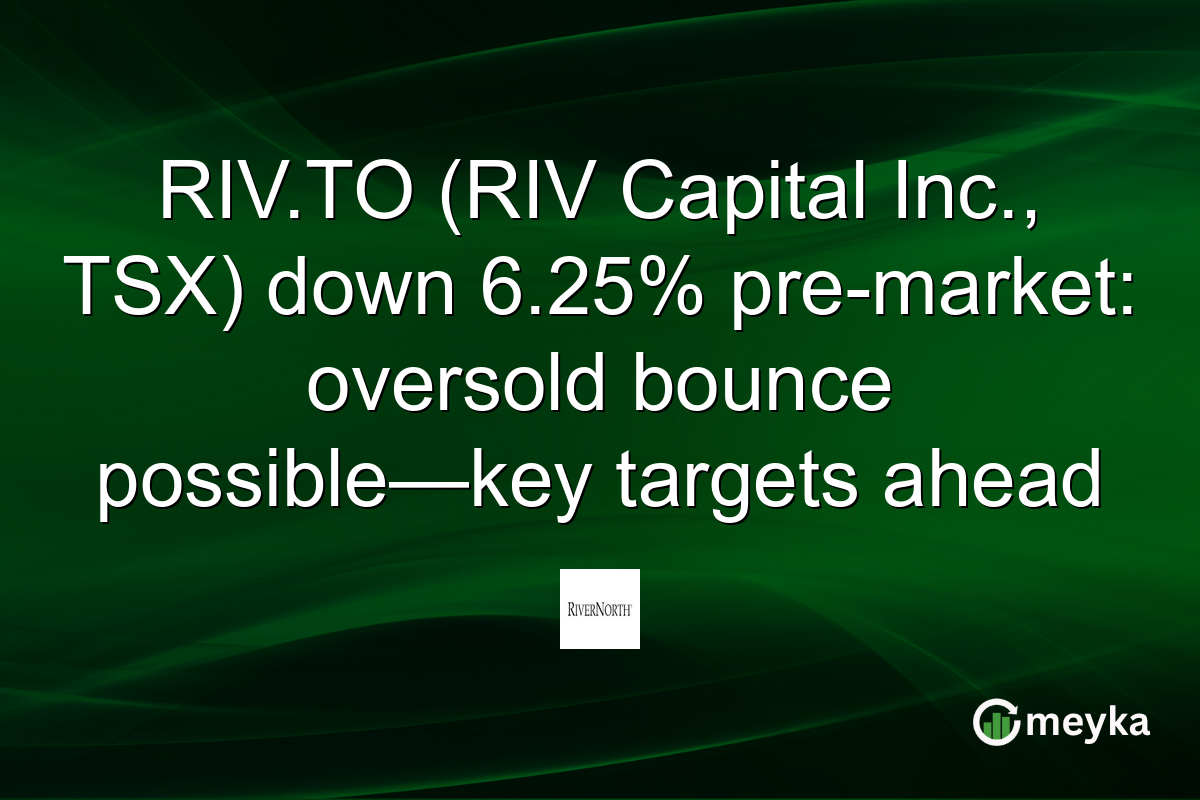 RIV.TO (RIV Capital Inc., TSX) down 6.25% pre-market: oversold bounce possible—key targets ahead

RIVERNORTH

meyka